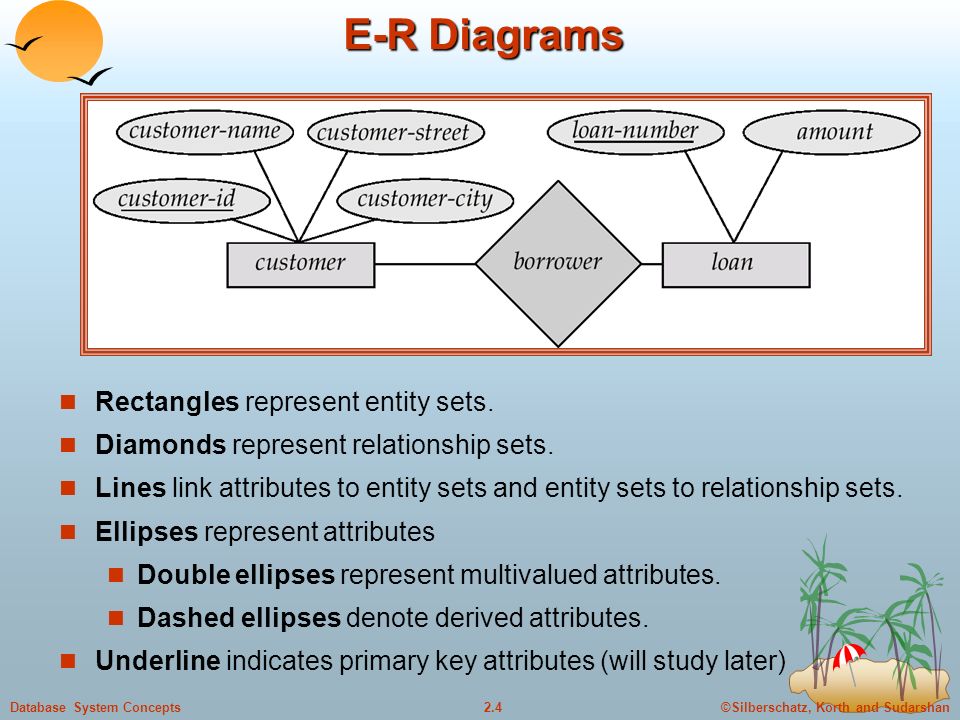 E-R Diagrams

customer-name
customer-street
loan-number
amount
customer-id
customer-city
customer
borrower
loan

Rectangles represent entity sets.

Diamonds represent relationship sets.

Lines link attributes to entity sets and entity sets to relationship sets.

Ellipses represent attributes

Double ellipses represent multivalued attributes.

Dashed ellipses denote derived attributes.

Underline indicates primary key attributes (will study later)

Database System Concepts
2.4
©Silberschatz, Korth and Sudarshan